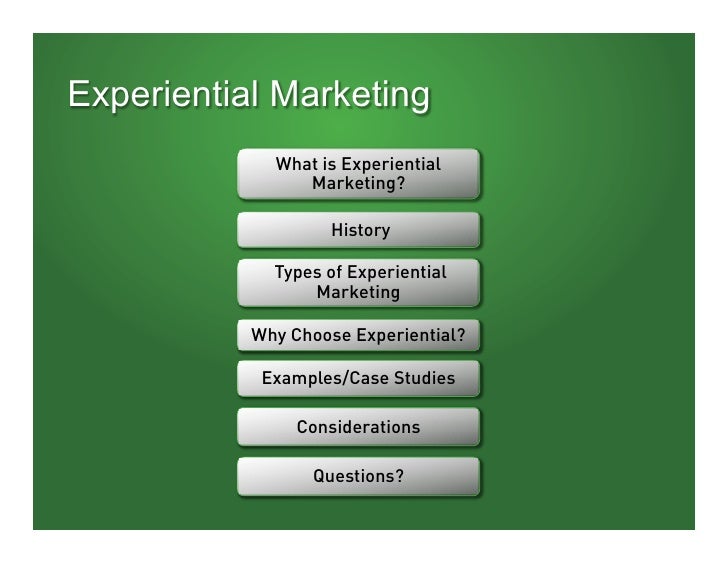 Experiential Marketing

What is Experiential Marketing?

History

Types of Experiential Marketing

Why Choose Experiential?

Examples/Case Studies

Considerations

Questions?